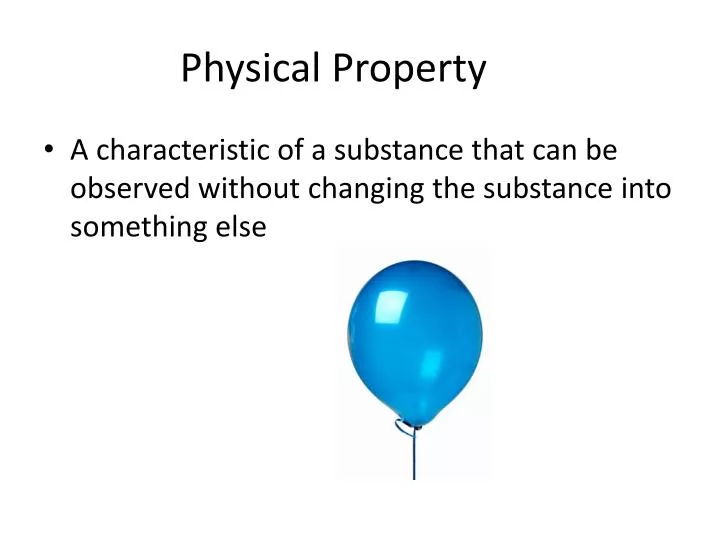 Physical Property

• A characteristic of a substance that can be observed without changing the substance into something else